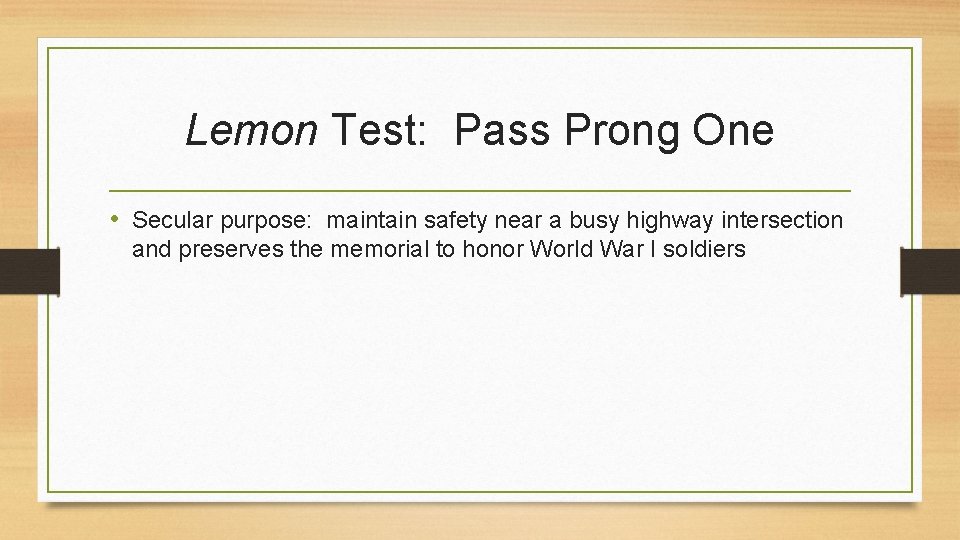 Lemon Test: Pass Prong One

• Secular purpose: maintain safety near a busy highway intersection and preserves the memorial to honor World War I soldiers